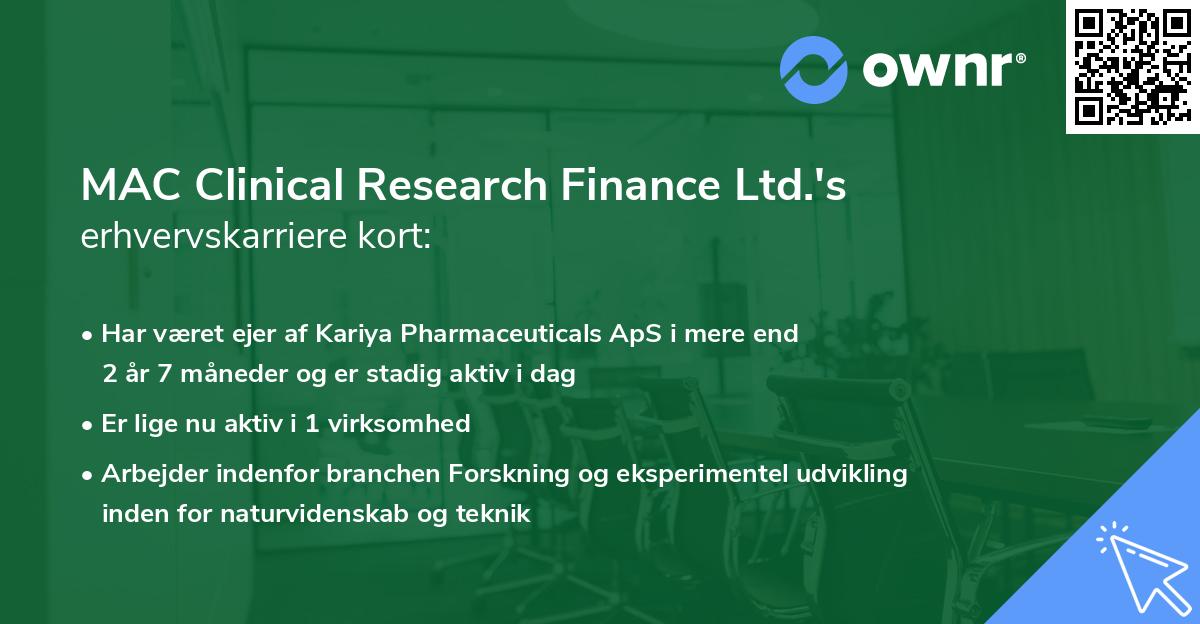 ownr®

MAC Clinical Research Finance Ltd.'s erhvervskarriere kort:

• Har været ejer af Kariya Pharmaceuticals ApS i mere end 2 år 7 måneder og er stadig aktiv i dag

• Er lige nu aktiv i 1 virksomhed

• Arbejder indenfor branchen Forskning og eksperimentel udvikling inden for naturvidenskab og teknik